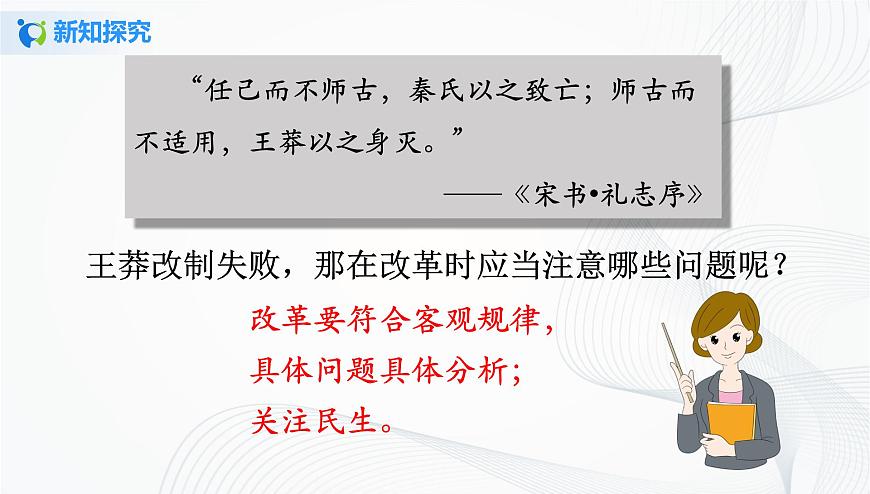 新知探究

“任己而不师古，秦氏以之致亡；师古而不适用，王莽以之身灭。”

——《宋书•礼志序》

王莽改制失败，那在改革时应当注意哪些问题呢？

改革要符合客观规律，
具体问题具体分析；
关注民生。